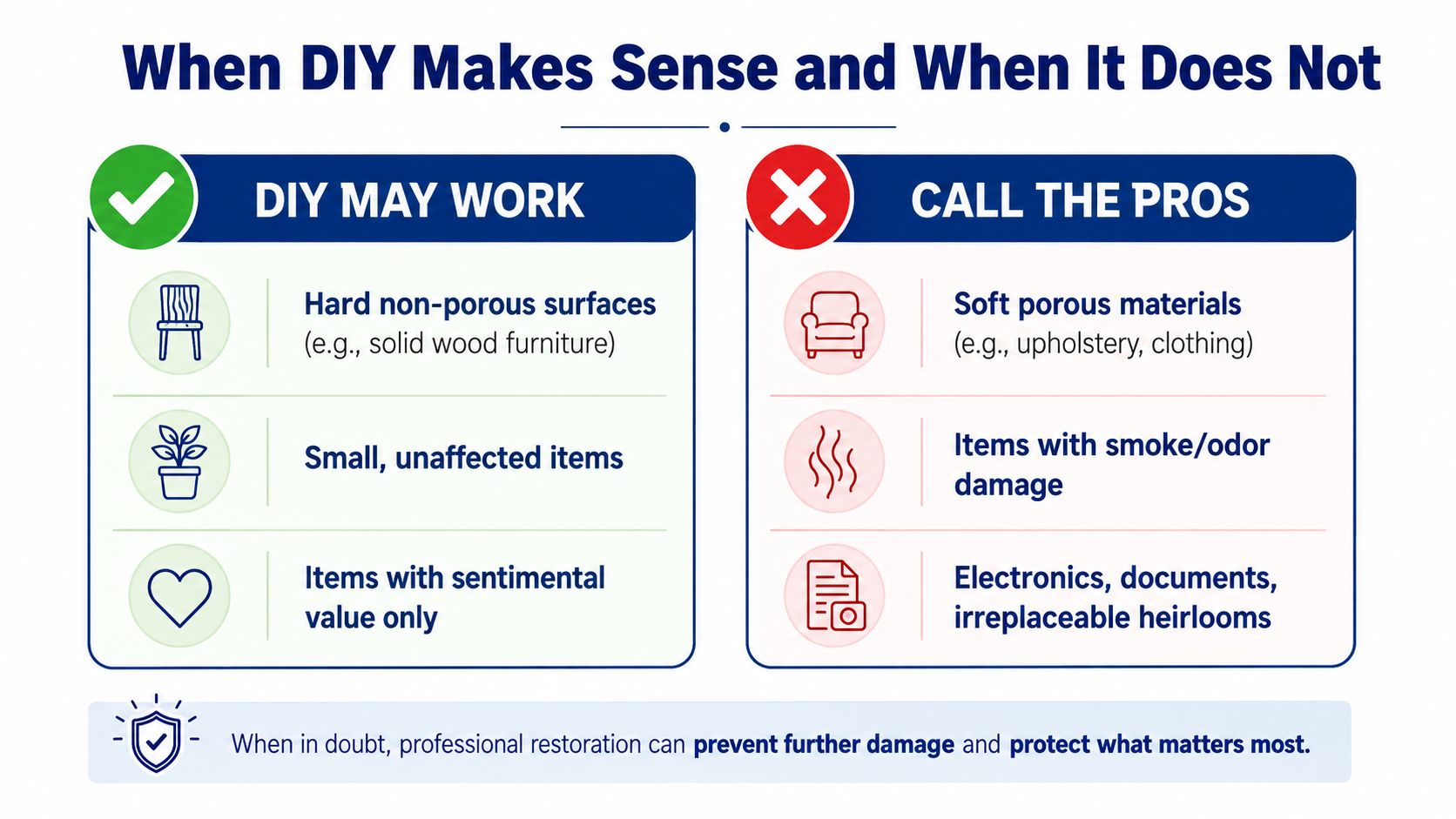 When DIY Makes Sense and When It Does Not

DIY MAY WORK

Hard non-porous surfaces (e.g., solid wood furniture)

Small, unaffected items

Items with sentimental value only

CALL THE PROS

Soft porous materials (e.g., upholstery, clothing)

Items with smoke/odor damage

Electronics, documents, irreplaceable heirlooms

When in doubt, professional restoration can prevent further damage and protect what matters most.